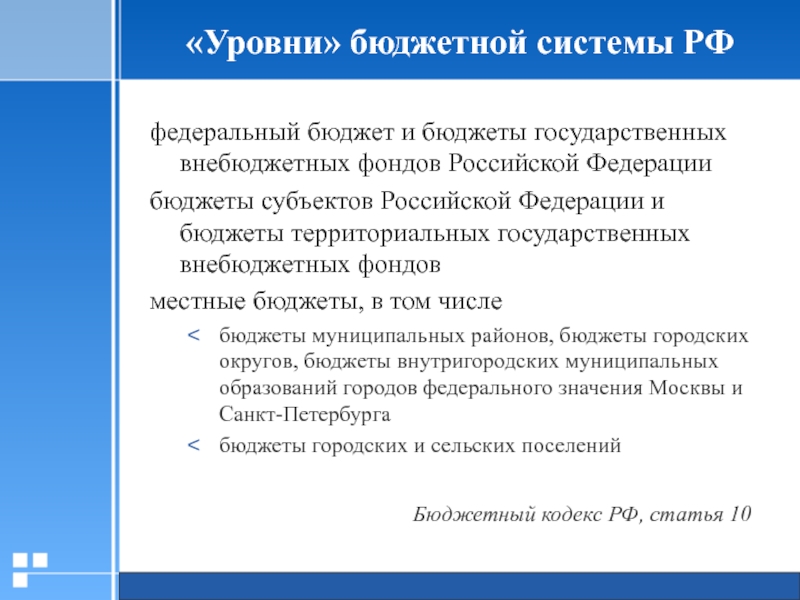 «Уровни» бюджетной системы РФ

федеральный бюджет и бюджеты государственных внебюджетных фондов Российской Федерации

бюджеты субъектов Российской Федерации и бюджеты территориальных государственных внебюджетных фондов

местные бюджеты, в том числе

< бюджеты муниципальных районов, бюджеты городских округов, бюджеты внутригородских муниципальных образований городов федерального значения Москвы и Санкт-Петербурга

< бюджеты городских и сельских поселений

Бюджетный кодекс РФ, статья 10